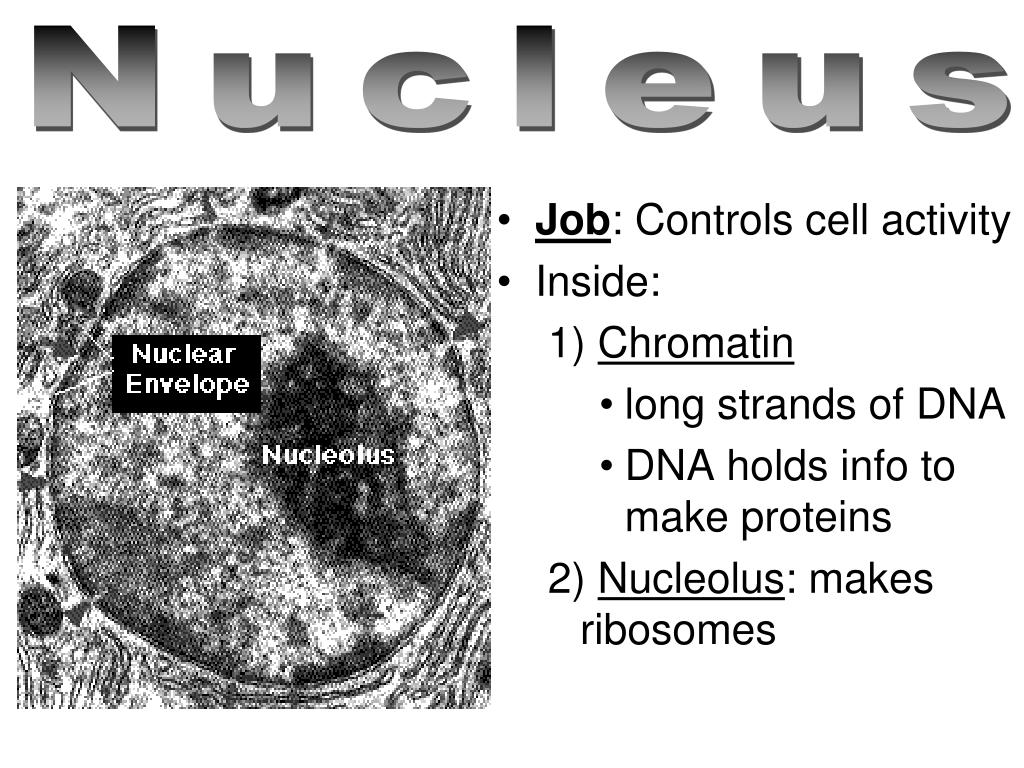 Nucleus

Nuclear Envelope

Nucleolus

• Job: Controls cell activity
• Inside:
1) Chromatin
• long strands of DNA
• DNA holds info to make proteins
2) Nucleolus: makes ribosomes